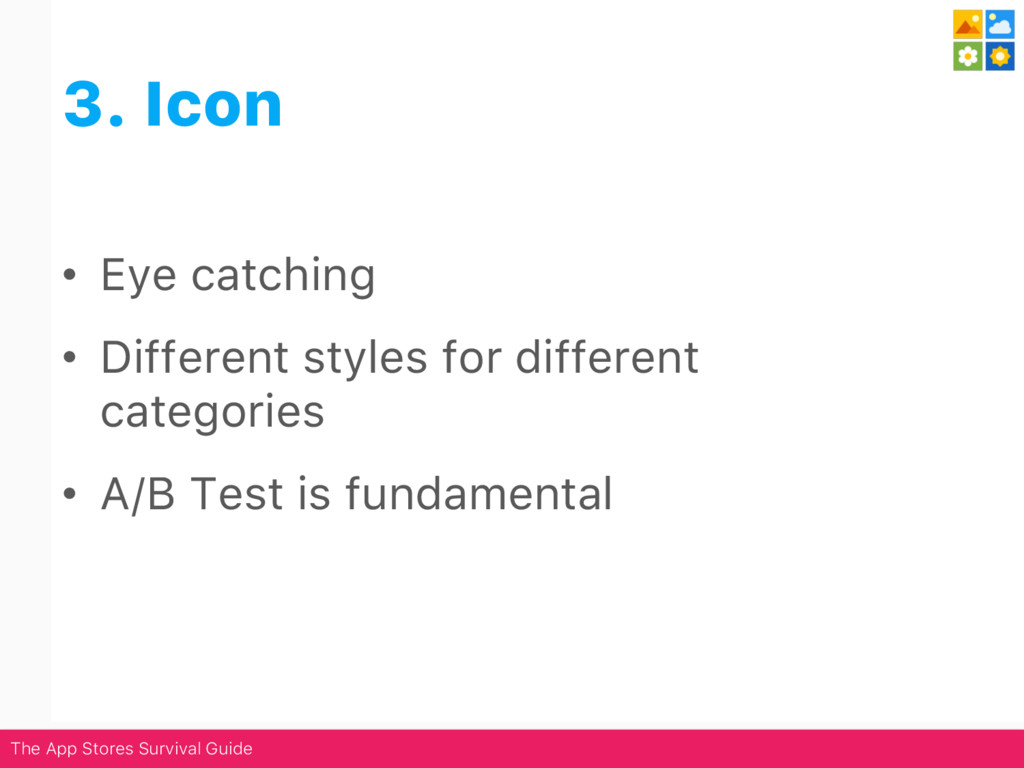 3. Icon

• Eye catching

• Different styles for different categories

• A/B Test is fundamental

The App Stores Survival Guide